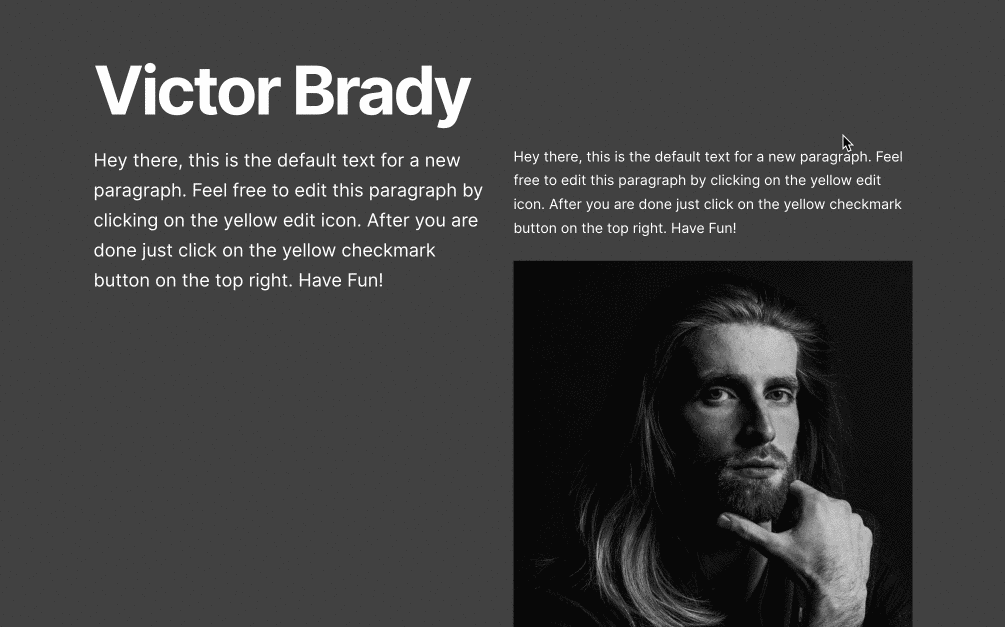 Victor Brady

Hey there, this is the default text for a new paragraph. Feel free to edit this paragraph by clicking on the yellow edit icon. After you are done just click on the yellow checkmark button on the top right. Have Fun!

Hey there, this is the default text for a new paragraph. Feel free to edit this paragraph by clicking on the yellow edit icon. After you are done just click on the yellow checkmark button on the top right. Have Fun!